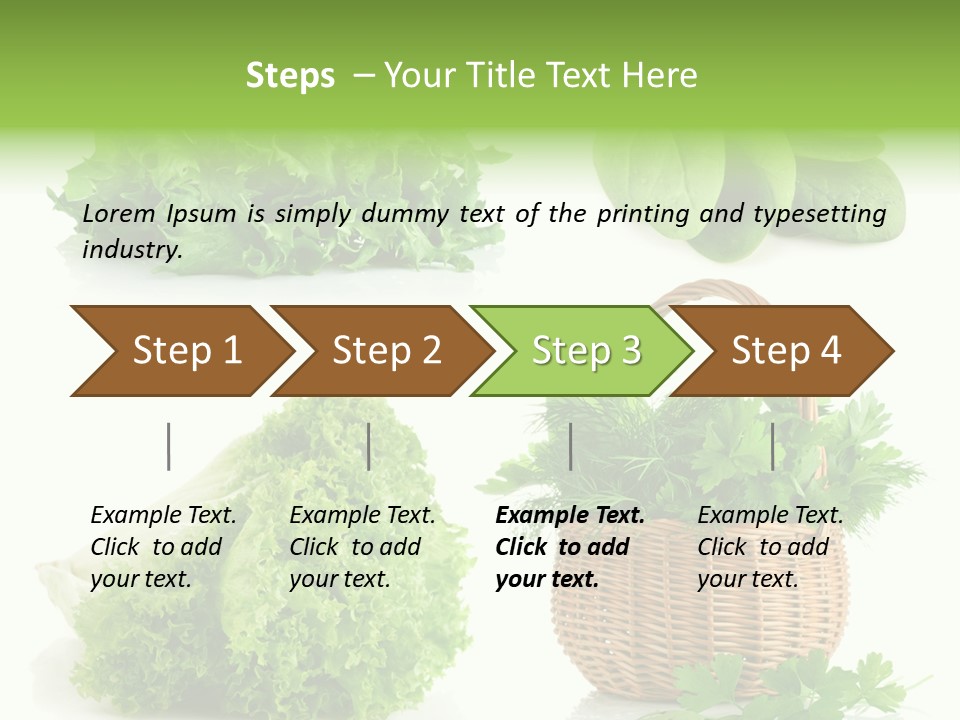 Steps – Your Title Text Here

Lorem Ipsum is simply dummy text of the printing and typesetting industry.

Step 1

Step 2

Step 3

Step 4

Example Text. Click to add your text.

Example Text. Click to add your text.

Example Text. Click to add your text.

Example Text. Click to add your text.